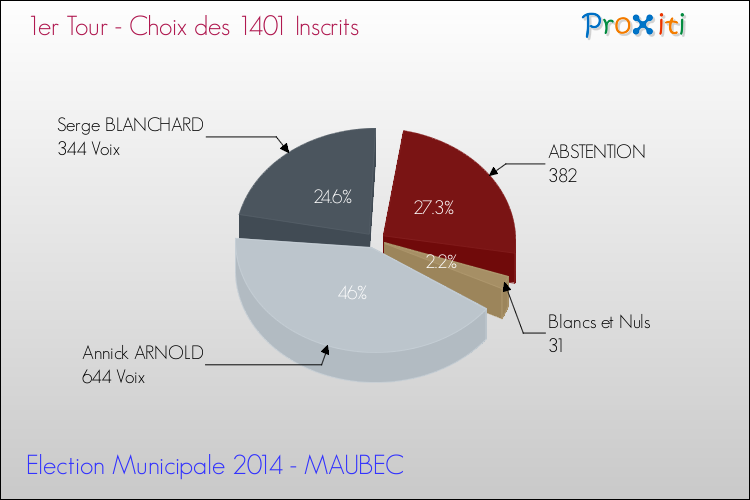 1er Tour - Choix des 1401 Inscrits

Proxiti

Serge BLANCHARD
344 Voix

ABSTENTION
382

24.6%

27.3%

2.2%

46%

Blancs et Nuls
31

Annick ARNOLD
644 Voix

Election Municipale 2014 - MAUBEC